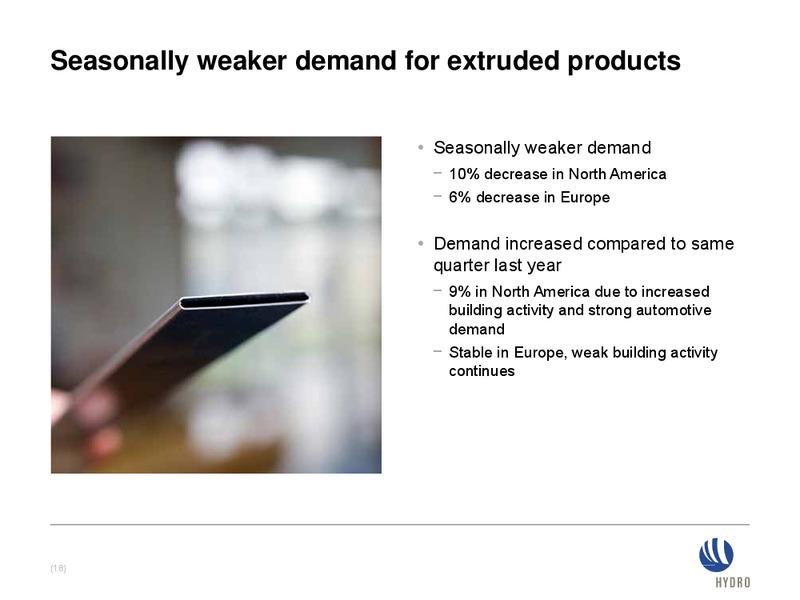 Seasonally weaker demand for extruded products

• Seasonally weaker demand
− 10% decrease in North America
− 6% decrease in Europe

• Demand increased compared to same quarter last year
− 9% in North America due to increased building activity and strong automotive demand
− Stable in Europe, weak building activity continues

(18)

HYDRO